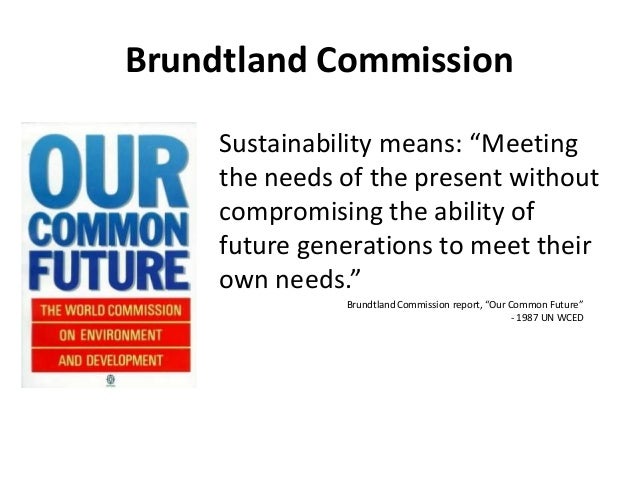 Brundtland Commission

OUR COMMON FUTURE

THE WORLD COMMISSION ON ENVIRONMENT AND DEVELOPMENT

Sustainability means: “Meeting the needs of the present without compromising the ability of future generations to meet their own needs.”

Brundtland Commission report, “Our Common Future”
- 1987 UN WCED